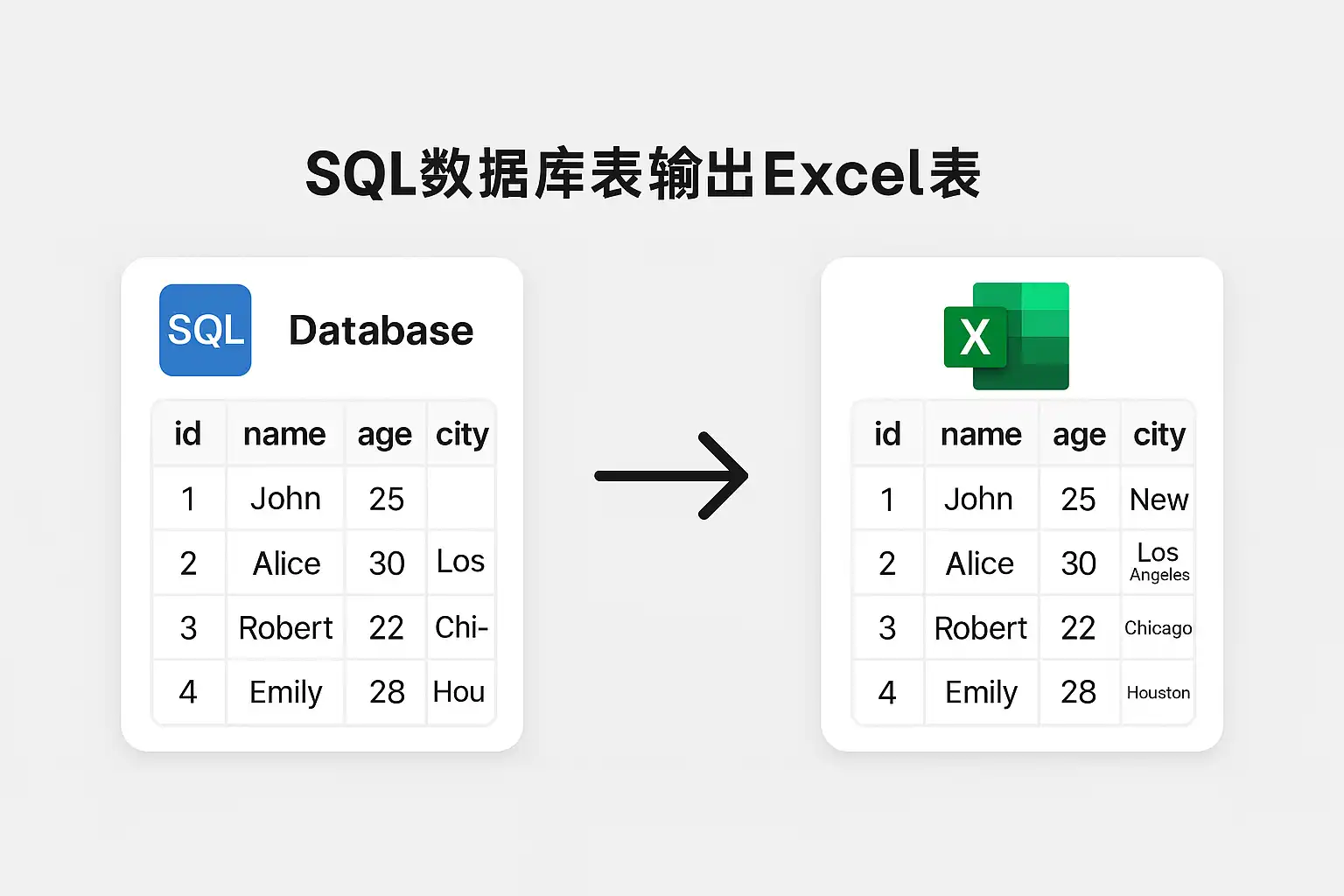 SQL数据库表输出Excel表

SQL Database

| id | name | age | city |
|---|---|---|---|
| 1 | John | 25 | |
| 2 | Alice | 30 | Los |
| 3 | Robert | 22 | Chi- |
| 4 | Emily | 28 | Hou |

X

| id | name | age | city |
|---|---|---|---|
| 1 | John | 25 | New |
| 2 | Alice | 30 | Los Angeles |
| 3 | Robert | 22 | Chicago |
| 4 | Emily | 28 | Houston |